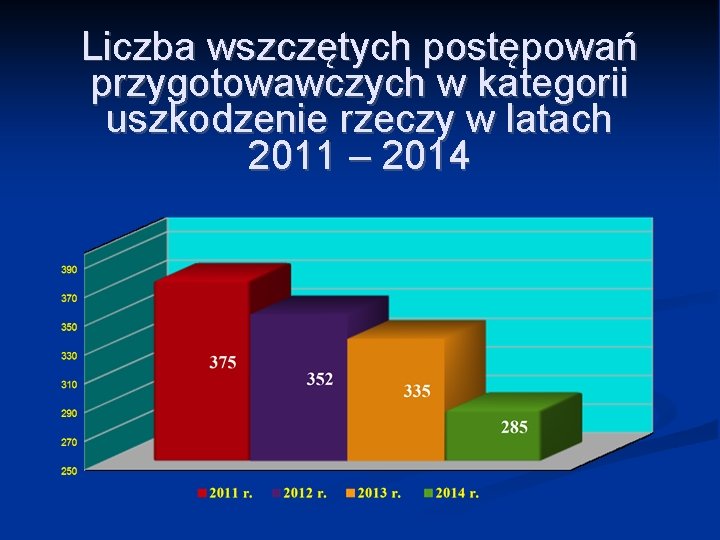 Liczba wszczętych postępowań przygotowawczych w kategorii uszkodzenie rzeczy w latach 2011 – 2014

390
370
350
330
310
290
270
250

375
352
335
285

2011 r. 2012 r. 2013 r. 2014 r.